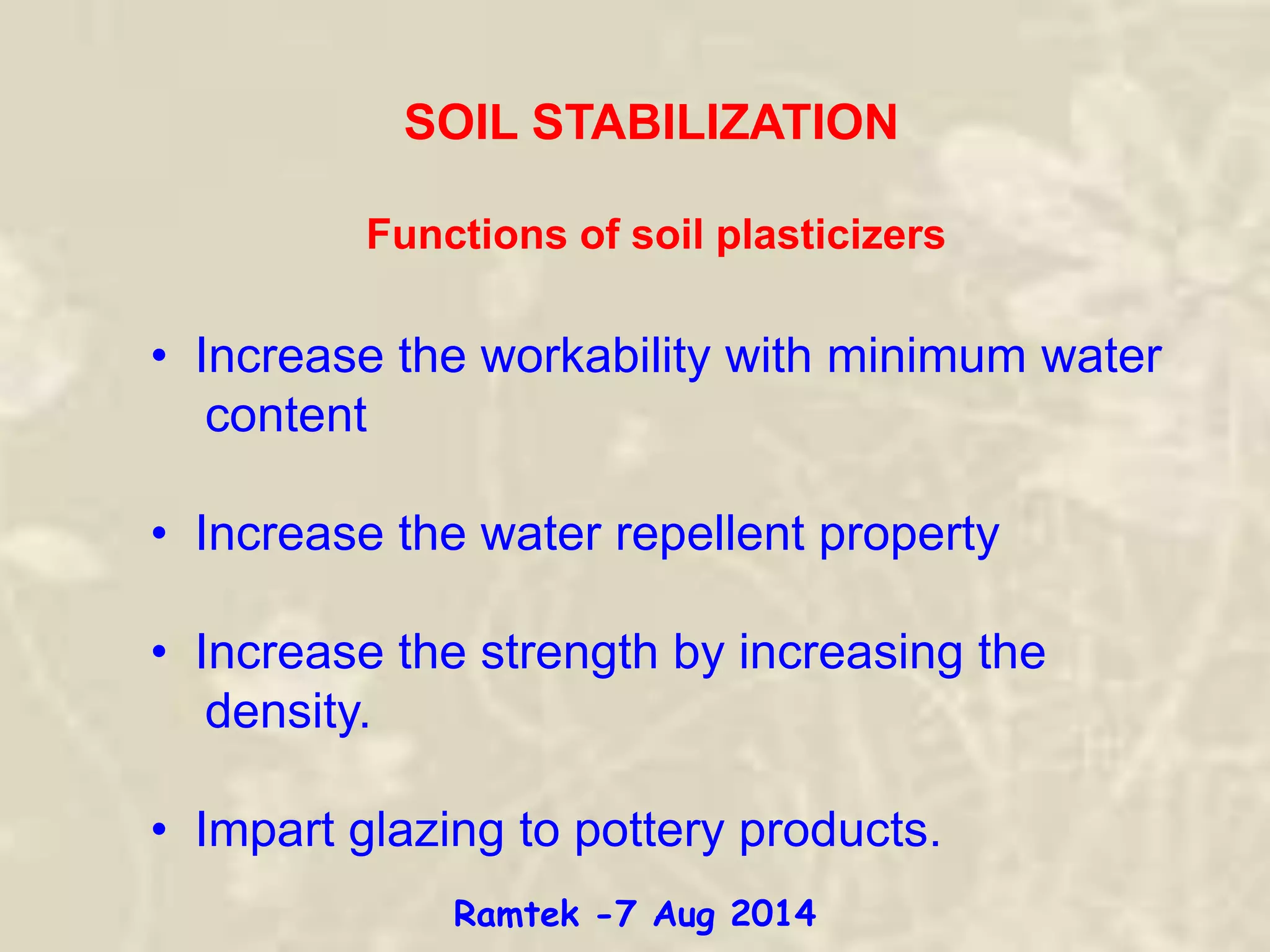 SOIL STABILIZATION

Functions of soil plasticizers

• Increase the workability with minimum water content

• Increase the water repellent property

• Increase the strength by increasing the density.

• Impart glazing to pottery products.

Ramtek -7 Aug 2014